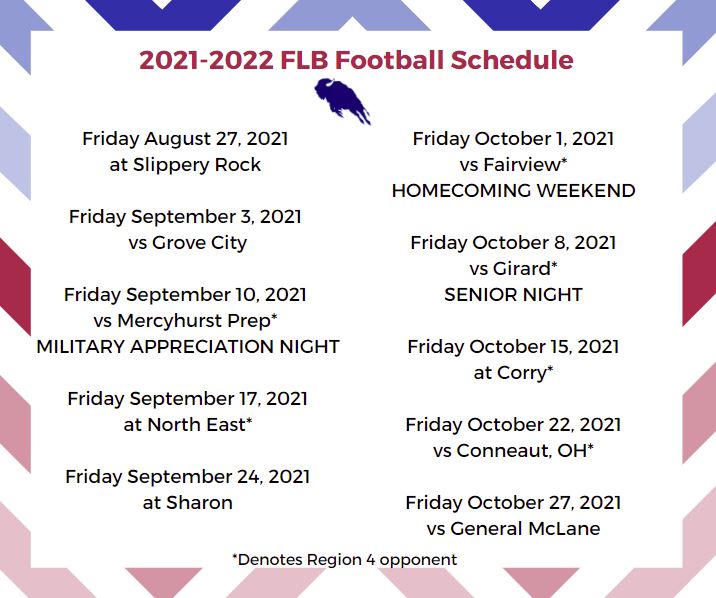 2021-2022 FLB Football Schedule

Friday August 27, 2021
at Slippery Rock

Friday September 3, 2021
vs Grove City

Friday September 10, 2021
vs Mercyhurst Prep*
MILITARY APPRECIATION NIGHT

Friday September 17, 2021
at North East*

Friday September 24, 2021
at Sharon

Friday October 1, 2021
vs Fairview*
HOMECOMING WEEKEND

Friday October 8, 2021
vs Girard*
SENIOR NIGHT

Friday October 15, 2021
at Corry*

Friday October 22, 2021
vs Conneaut, OH*

Friday October 27, 2021
vs General McLane

*Denotes Region 4 opponent